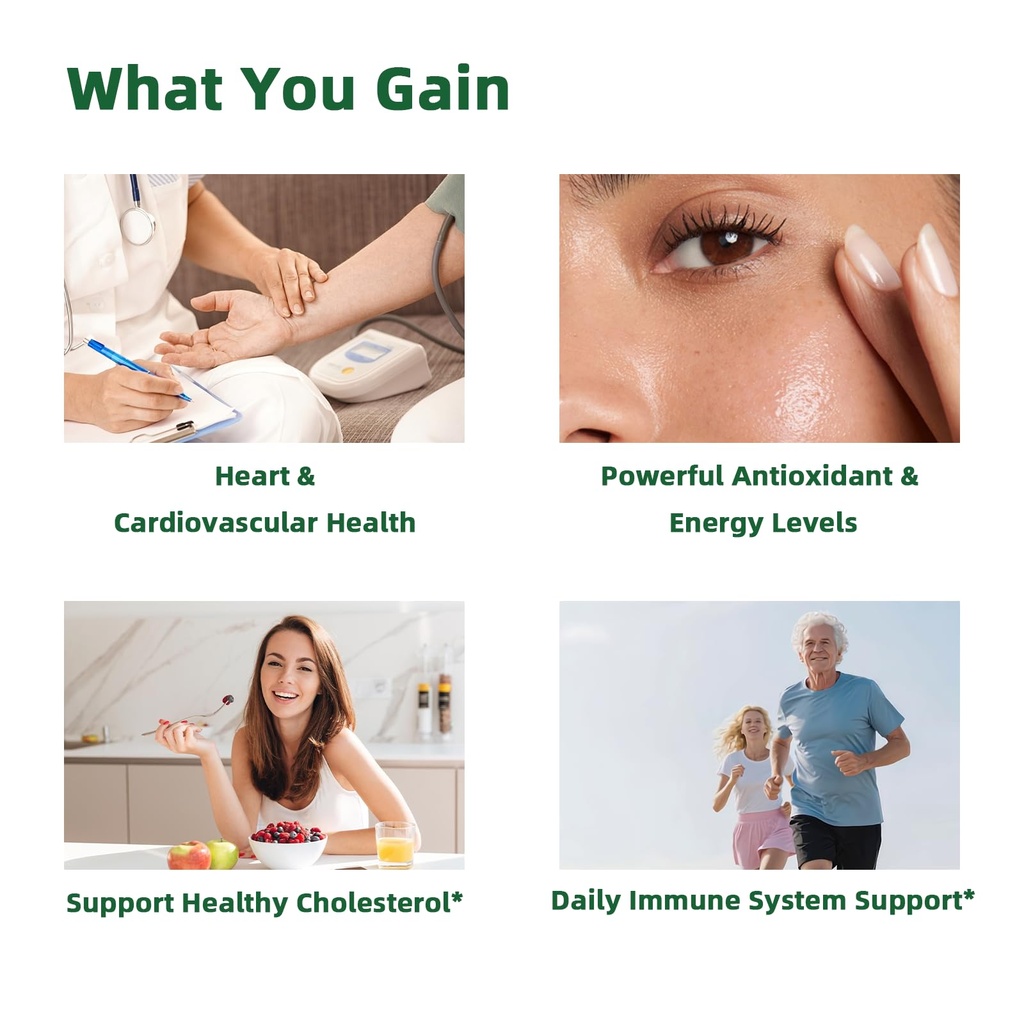 What You Gain

Heart &
Cardiovascular Health

Powerful Antioxidant &
Energy Levels

Support Healthy Cholesterol*

Daily Immune System Support*